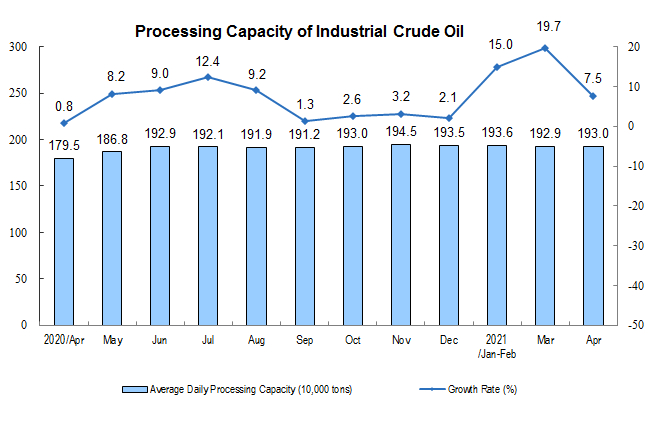 Processing Capacity of Industrial Crude Oil

300
250
200
150
100
50
0

20
10
0
-10
-20
-30
-40
-50

0.8
8.2
9.0
12.4
9.2
1.3
2.6
3.2
2.1
15.0
19.7
7.5

179.5
186.8
192.9
192.1
191.9
191.2
193.0
194.5
193.5
193.6
192.9
193.0

2020/Apr
May
Jun
Jul
Aug
Sep
Oct
Nov
Dec
2021 /Jan-Feb
Mar
Apr

Average Daily Processing Capacity (10,000 tons)
Growth Rate (%)